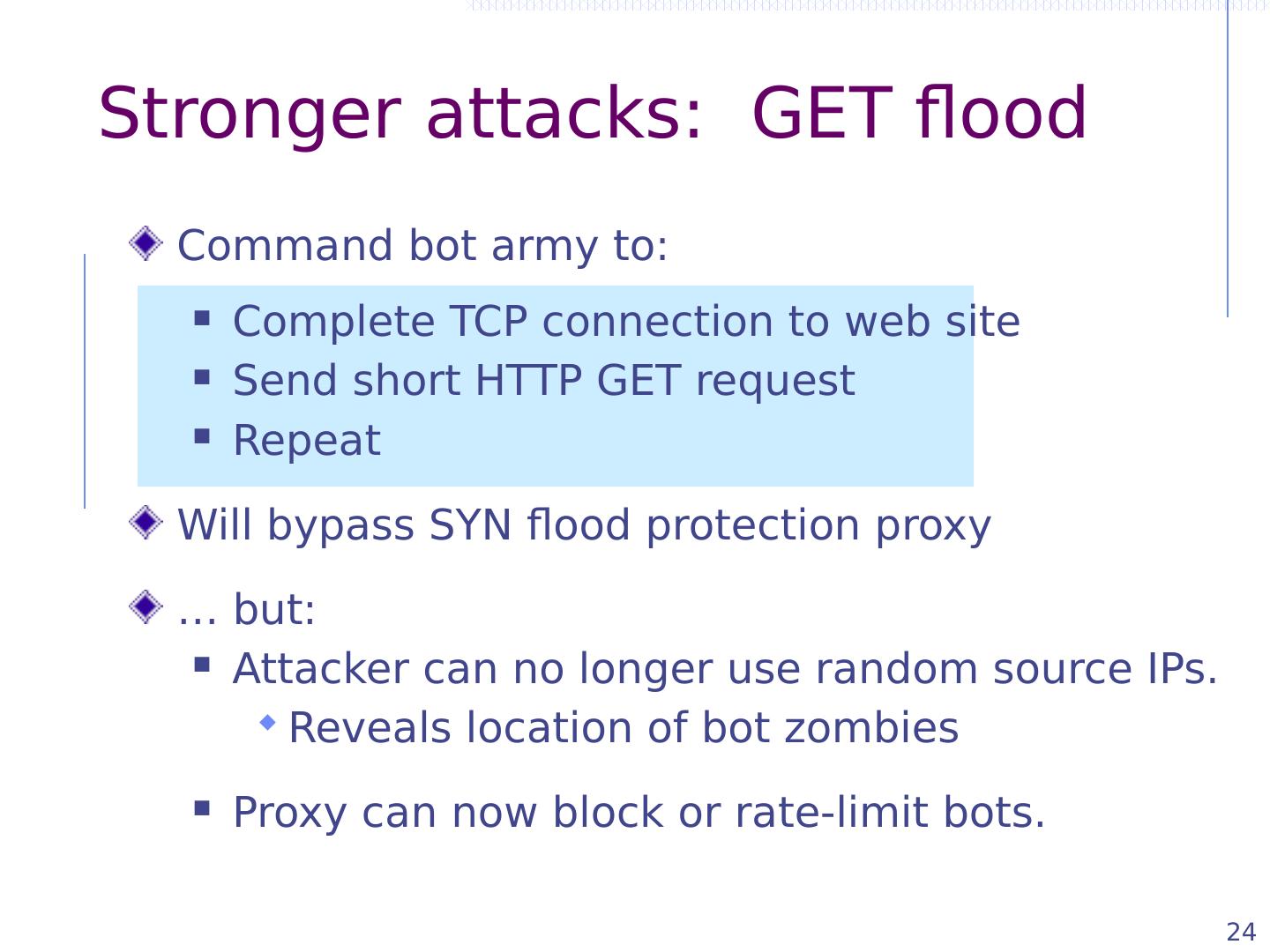 Stronger attacks: GET flood

Command bot army to:

Complete TCP connection to web site

Send short HTTP GET request

Repeat

Will bypass SYN flood protection proxy

… but:

Attacker can no longer use random source IPs.

Reveals location of bot zombies

Proxy can now block or rate-limit bots.

24